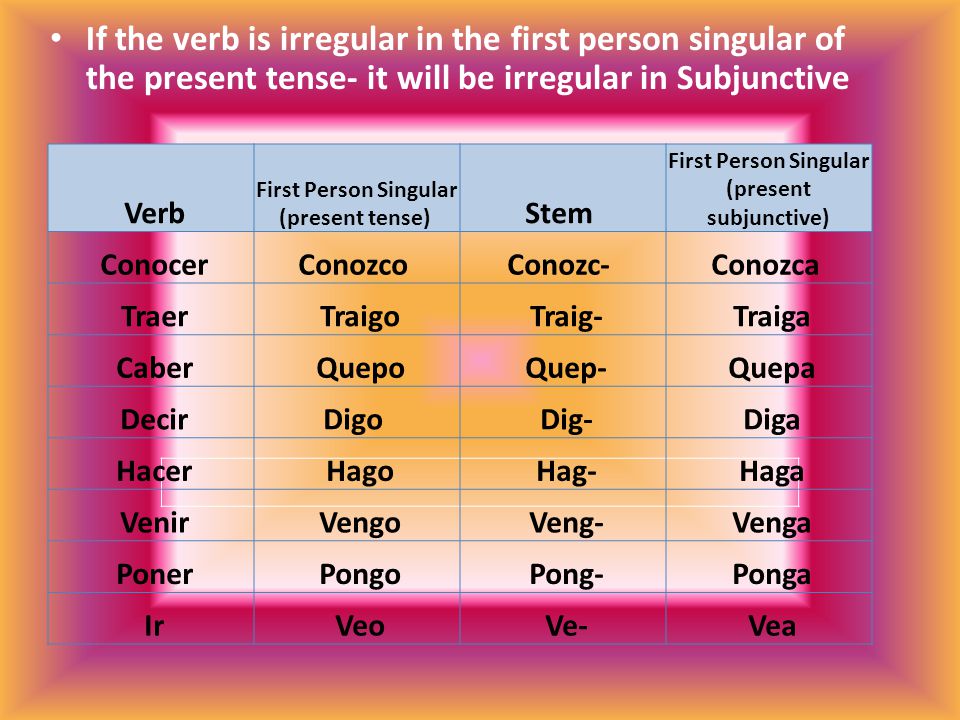 • If the verb is irregular in the first person singular of the present tense- it will be irregular in Subjunctive

| Verb | First Person Singular (present tense) | Stem | First Person Singular (present subjunctive) |
|---|---|---|---|
| Conocer | Conozco | Conozc- | Conozca |
| Traer | Traigo | Traig- | Traiga |
| Caber | Quepo | Quep- | Quepa |
| Decir | Digo | Dig- | Diga |
| Hacer | Hago | Hag- | Haga |
| Venir | Vengo | Veng- | Venga |
| Poner | Pongo | Pong- | Ponga |
| Ir | Veo | Ve- | Vea |